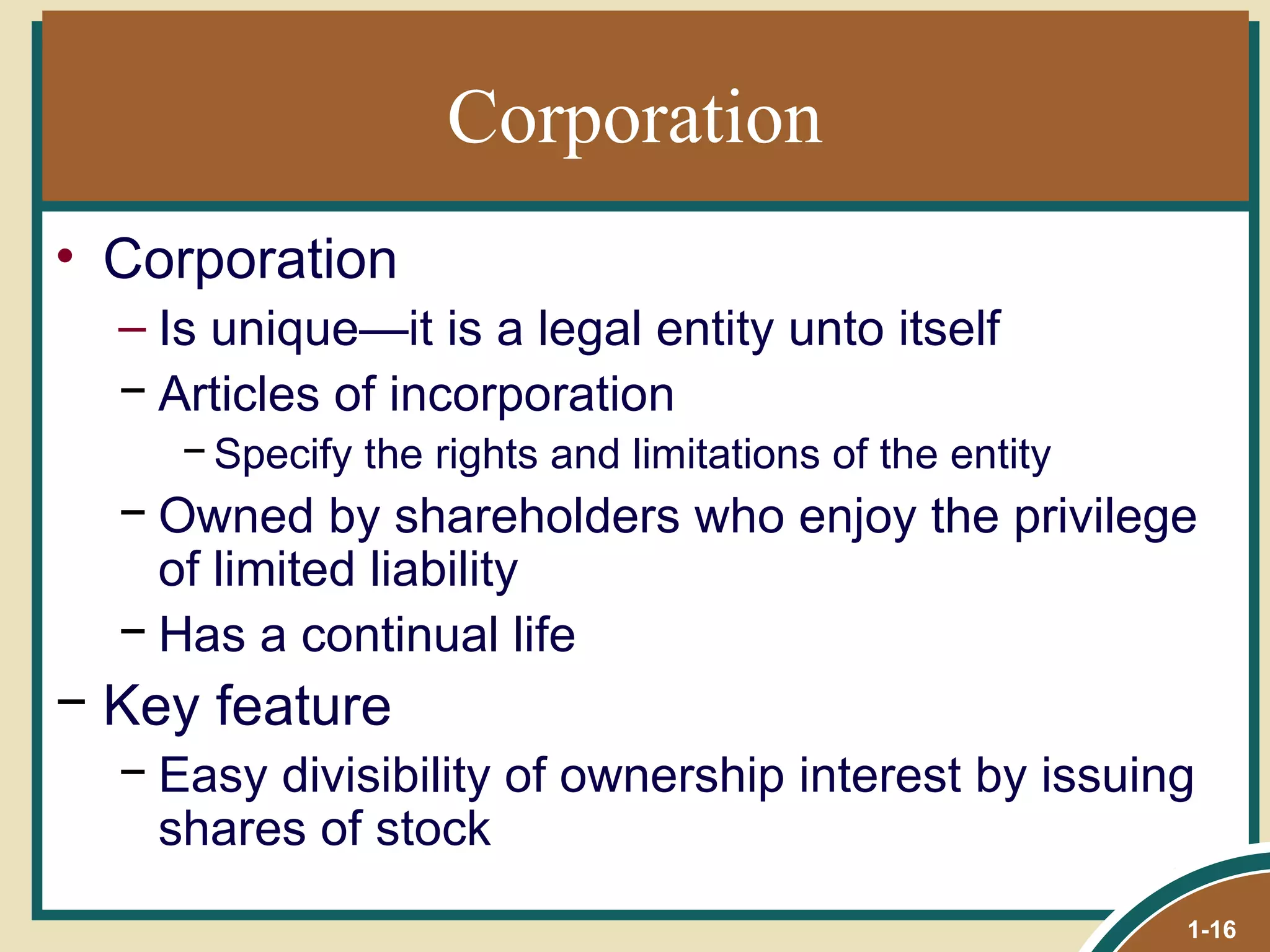 Corporation

• Corporation

– Is unique—it is a legal entity unto itself

– Articles of incorporation

– Specify the rights and limitations of the entity

– Owned by shareholders who enjoy the privilege of limited liability

– Has a continual life

– Key feature

– Easy divisibility of ownership interest by issuing shares of stock

1-16